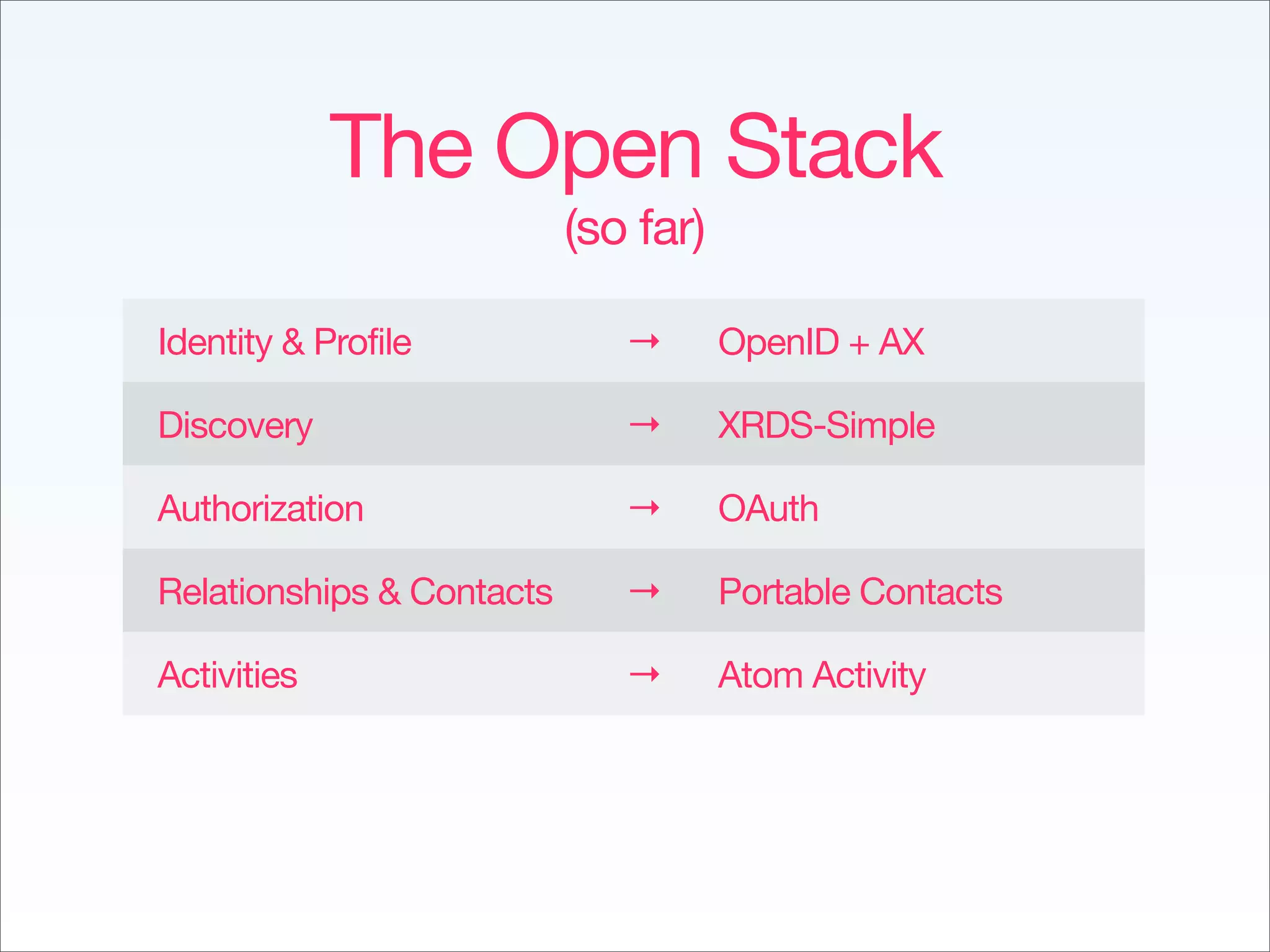 The Open Stack
(so far)

| Identity & Profile | → | OpenID + AX |
|---|---|---|
| Discovery | → | XRDS-Simple |
| Authorization | → | OAuth |
| Relationships & Contacts | → | Portable Contacts |
| Activities | → | Atom Activity |